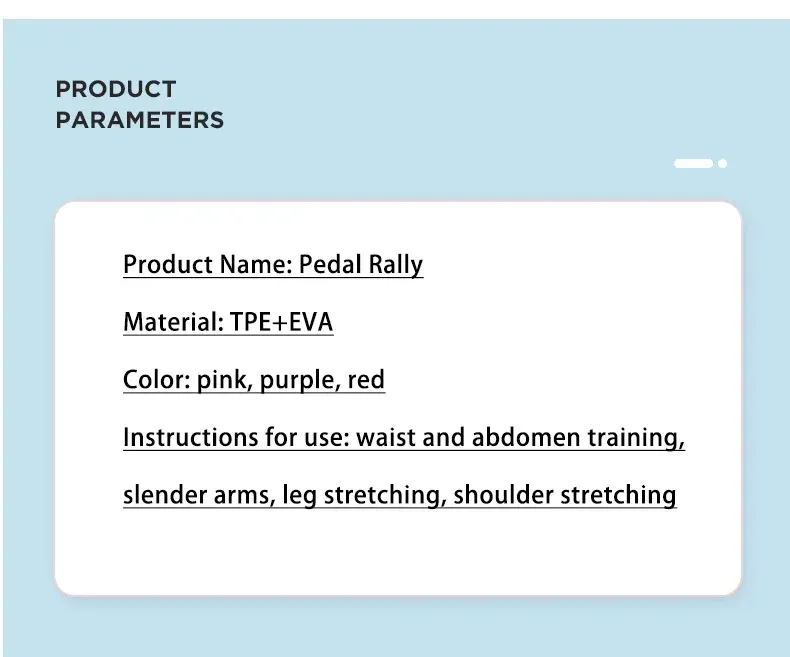 PRODUCT
PARAMETERS

Product Name: Pedal Rally

Material: TPE+EVA

Color: pink, purple, red

Instructions for use: waist and abdomen training, slender arms, leg stretching, shoulder stretching